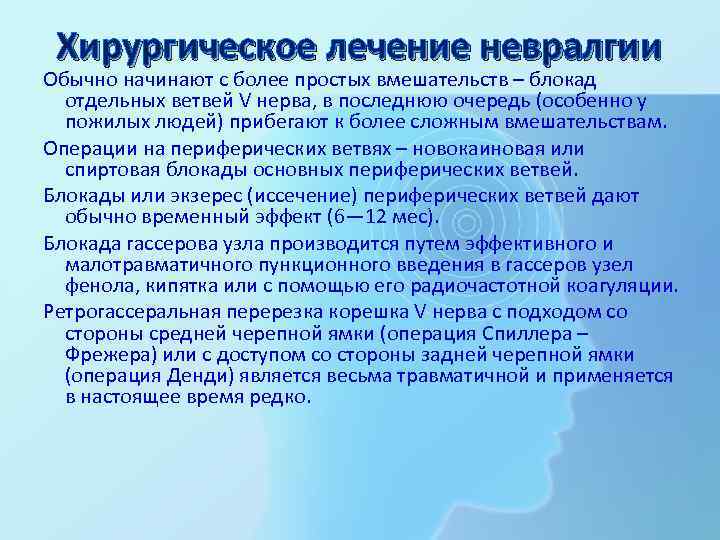 Хирургическое лечение невралгии

Обычно начинают с более простых вмешательств – блокад отдельных ветвей V нерва, в последнюю очередь (особенно у пожилых людей) прибегают к более сложным вмешательствам.

Операции на периферических ветвях – новокаиновая или спиртовая блокады основных периферических ветвей.

Блокады или экзерес (иссечение) периферических ветвей дают обычно временный эффект (6—12 мес).

Блокада гассерова узла производится путем эффективного и малотравматичного пункционного введения в гассеров узел фенола, кипятка или с помощью его радиочастотной коагуляции.

Ретрогассеральная перерезка корешка V нерва с подходом со стороны средней черепной ямки (операция Спиллера – Фрежера) или с доступом со стороны задней черепной ямки (операция Денди) является весьма травматичной и применяется в настоящее время редко.